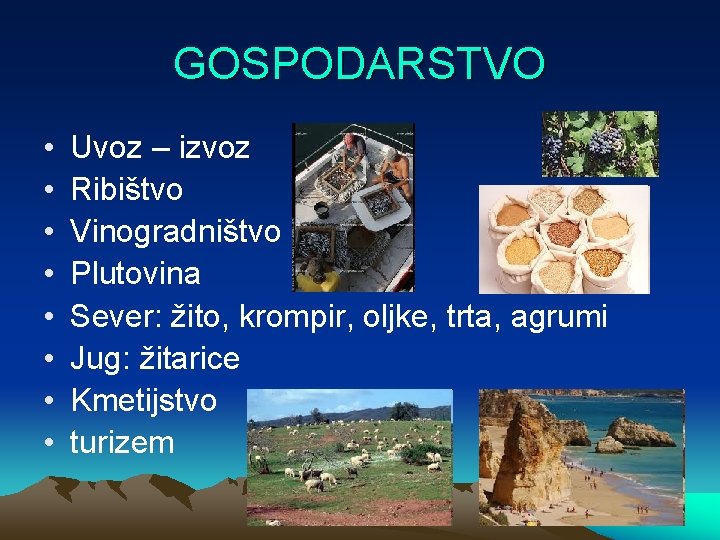 GOSPODARSTVO

• Uvoz – izvoz
• Ribištvo
• Vinogradništvo
• Plutovina
• Sever: žito, krompir, oljke, trta, agrumi
• Jug: žitarice
• Kmetijstvo
• turizem